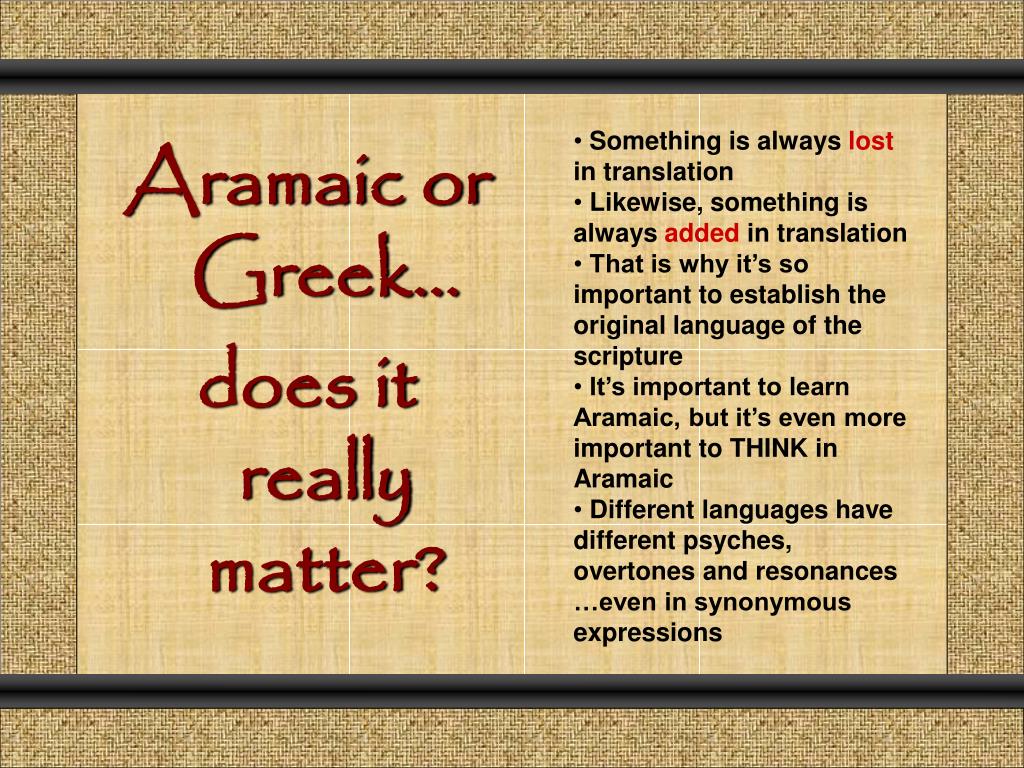 Aramaic or Greek… does it really matter?

• Something is always lost in translation
• Likewise, something is always added in translation
• That is why it’s so important to establish the original language of the scripture
• It’s important to learn Aramaic, but it’s even more important to THINK in Aramaic
• Different languages have different psyches, overtones and resonances …even in synonymous expressions